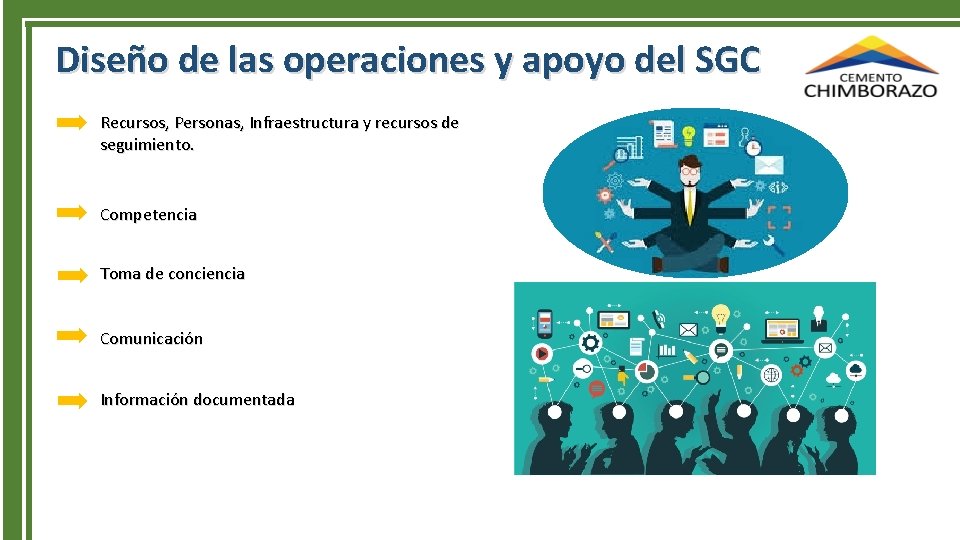 Diseño de las operaciones y apoyo del SGC

CEMENTO CHIMBORAZO

Recursos, Personas, Infraestructura y recursos de seguimiento.

Competencia

Toma de conciencia

Comunicación

Información documentada